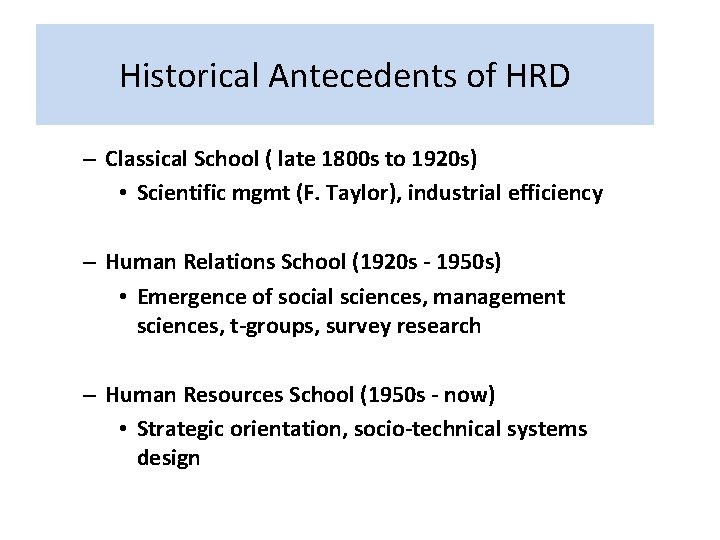 Historical Antecedents of HRD

– Classical School ( late 1800s to 1920s)
• Scientific mgmt (F. Taylor), industrial efficiency

– Human Relations School (1920s - 1950s)
• Emergence of social sciences, management sciences, t-groups, survey research

– Human Resources School (1950s - now)
• Strategic orientation, socio-technical systems design